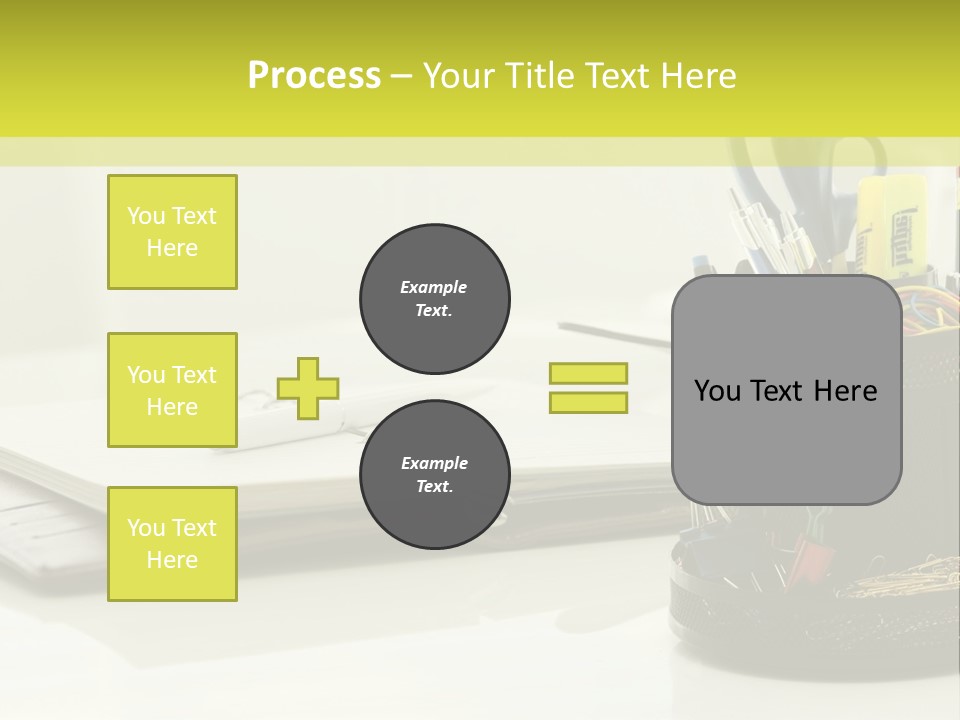 Process – Your Title Text Here

You Text Here

You Text Here

You Text Here

Example Text.

Example Text.

You Text Here